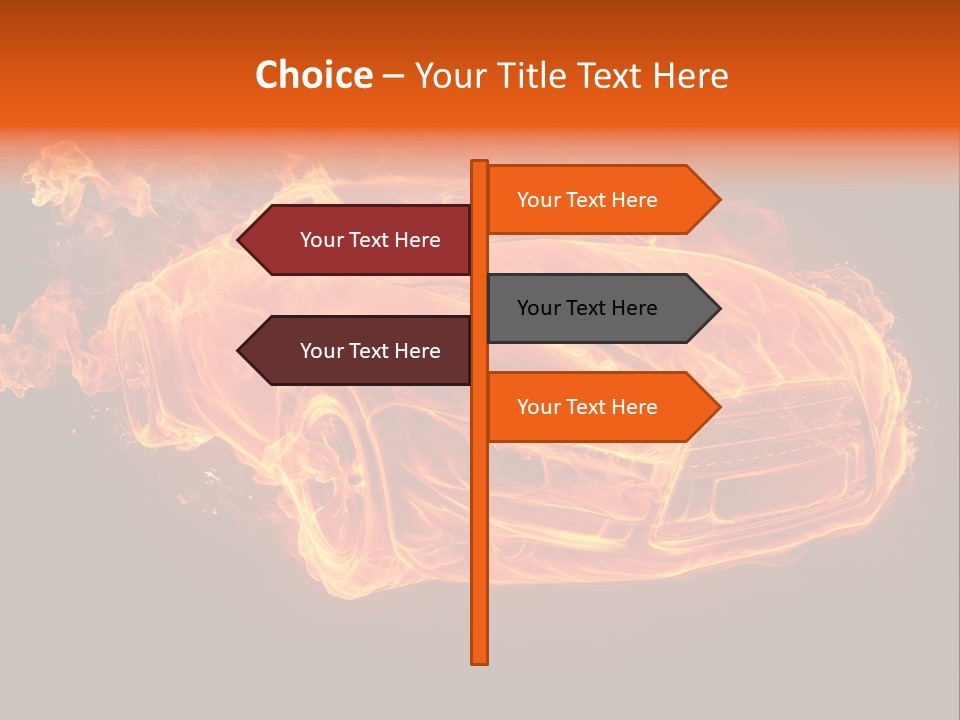 Choice – Your Title Text Here

Your Text Here

Your Text Here

Your Text Here

Your Text Here

Your Text Here